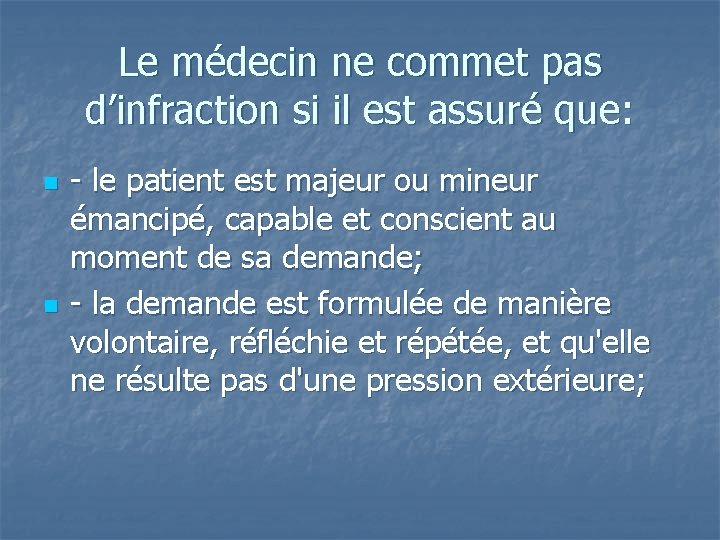 Le médecin ne commet pas d’infraction si il est assuré que:

- le patient est majeur ou mineur émancipé, capable et conscient au moment de sa demande;
- la demande est formulée de manière volontaire, réfléchie et répétée, et qu'elle ne résulte pas d'une pression extérieure;